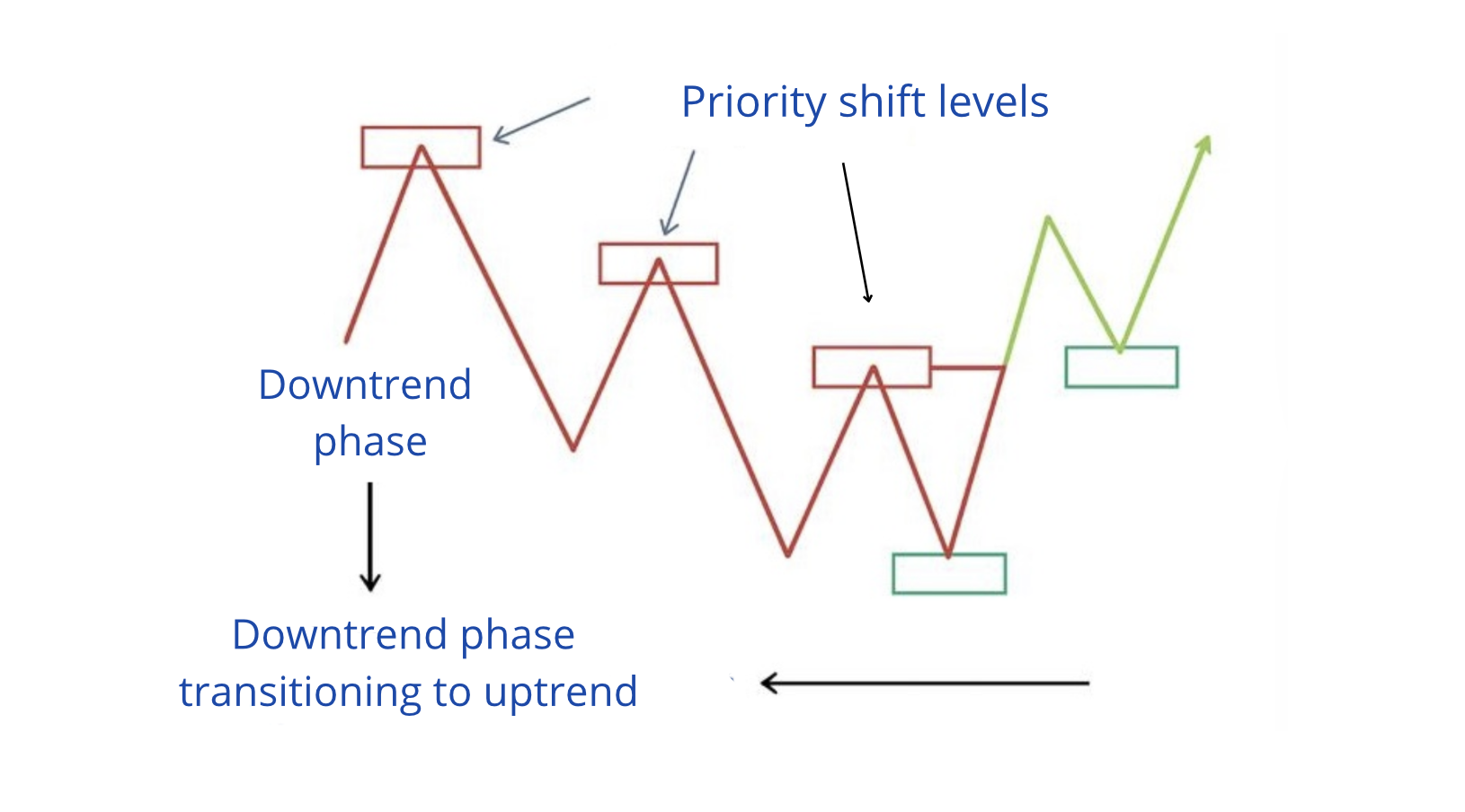 Priority shift levels

Downtrend phase

Downtrend phase transitioning to uptrend